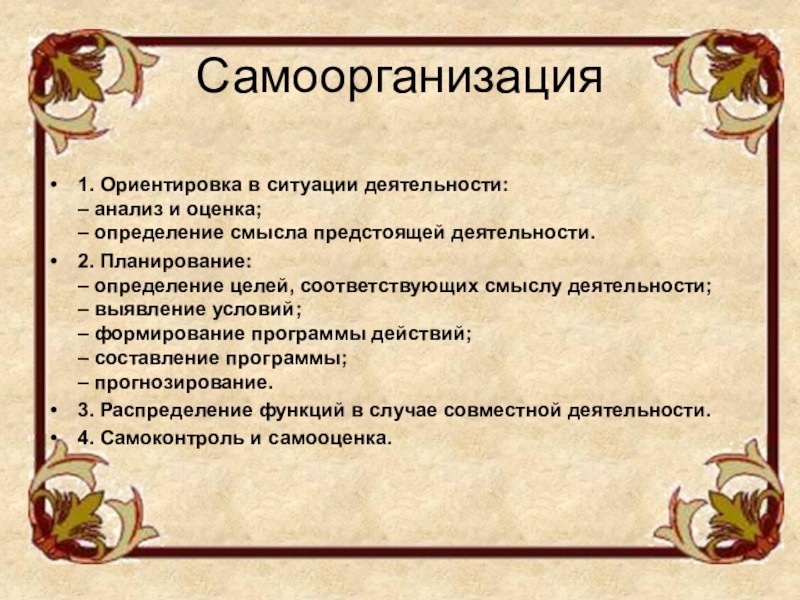 Самоорганизация

• 1. Ориентировка в ситуации деятельности:
– анализ и оценка;
– определение смысла предстоящей деятельности.

• 2. Планирование:
– определение целей, соответствующих смыслу деятельности;
– выявление условий;
– формирование программы действий;
– составление программы;
– прогнозирование.

• 3. Распределение функций в случае совместной деятельности.

• 4. Самоконтроль и самооценка.